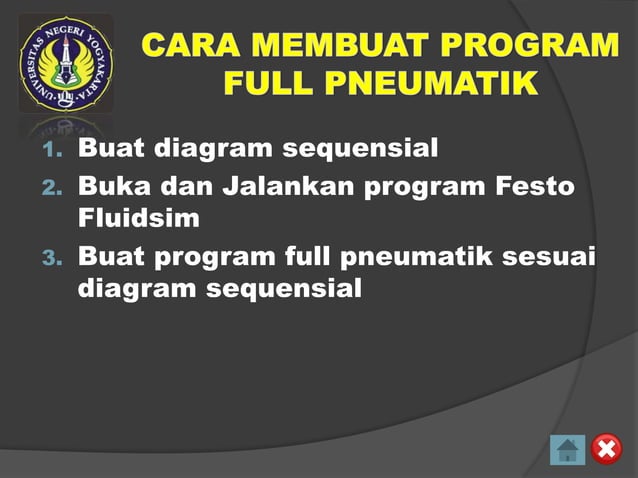 UNIVERSITAS NEGERI YOGYAKARTA

CARA MEMBUAT PROGRAM FULL PNEUMATIK

1. Buat diagram sequensial
2. Buka dan Jalankan program Festo Fluidsim
3. Buat program full pneumatik sesuai diagram sequensial